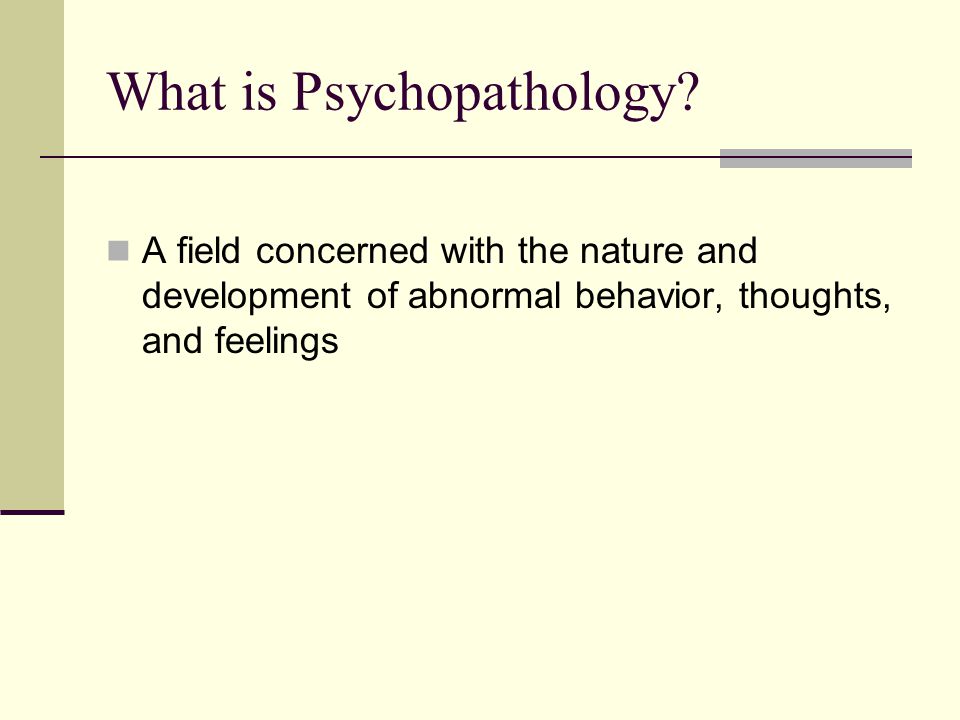 What is Psychopathology?

A field concerned with the nature and development of abnormal behavior, thoughts, and feelings